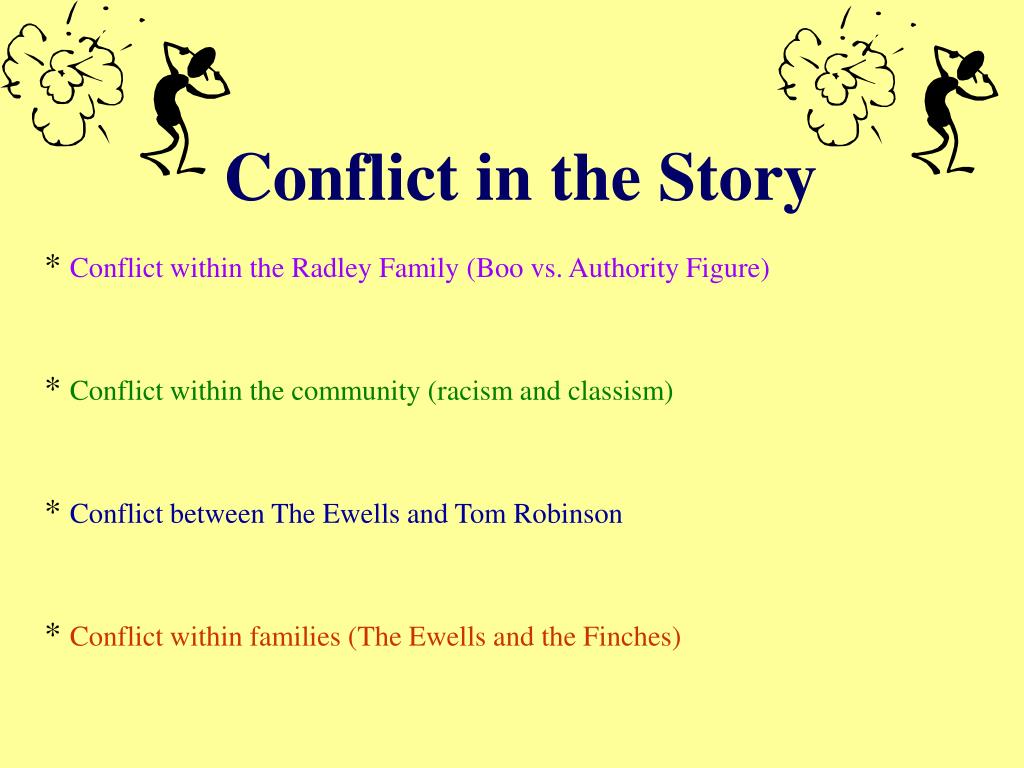 Conflict in the Story

* Conflict within the Radley Family (Boo vs. Authority Figure)

* Conflict within the community (racism and classism)

* Conflict between The Ewells and Tom Robinson

* Conflict within families (The Ewells and the Finches)